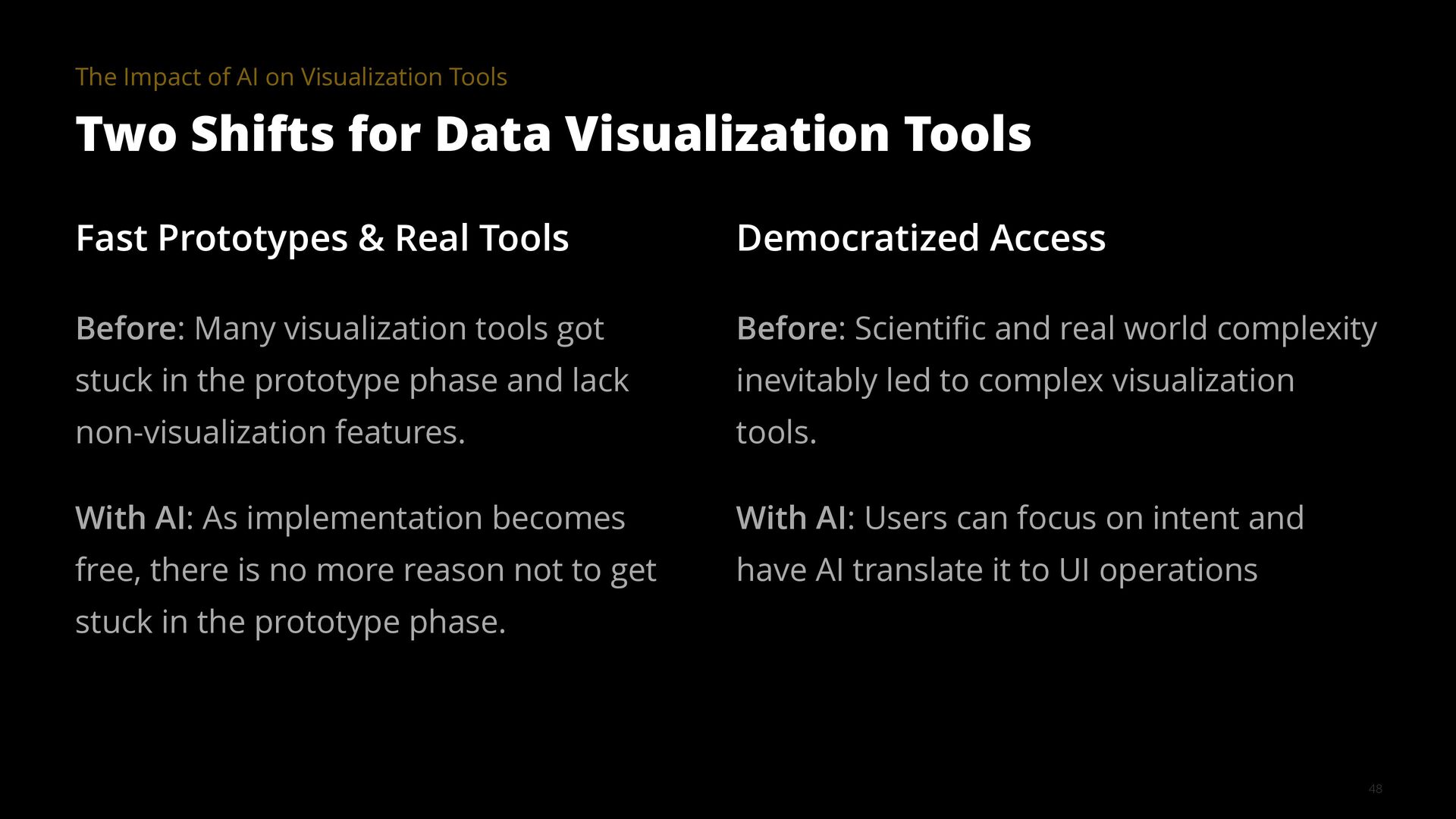 The Impact of AI on Visualization Tools

Two Shifts for Data Visualization Tools

Fast Prototypes & Real Tools

Before: Many visualization tools got stuck in the prototype phase and lack non-visualization features.

With AI: As implementation becomes free, there is no more reason not to get stuck in the prototype phase.

Democratized Access

Before: Scientific and real world complexity inevitably led to complex visualization tools.

With AI: Users can focus on intent and have AI translate it to UI operations

48